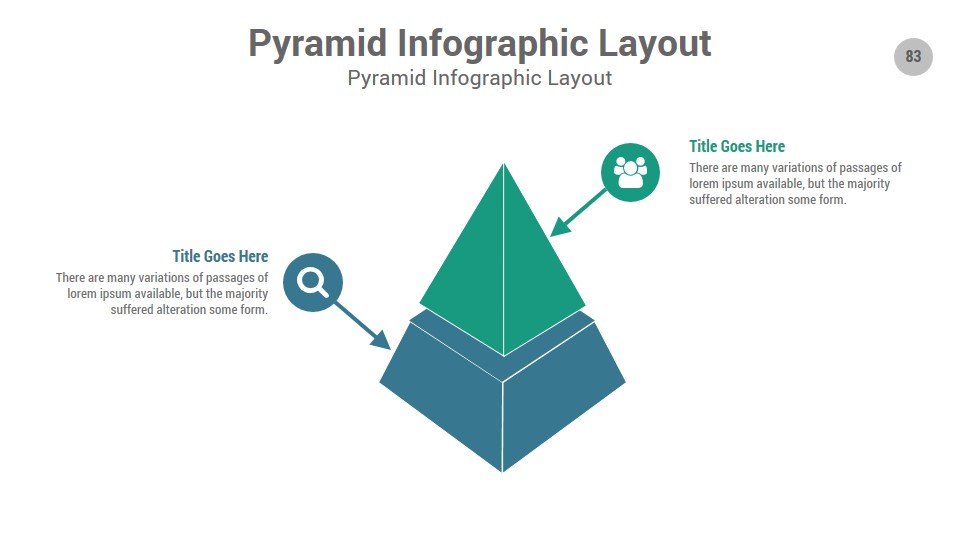 Pyramid Infographic Layout
Pyramid Infographic Layout

83

Title Goes Here
There are many variations of passages of lorem ipsum available, but the majority suffered alteration some form.

Title Goes Here
There are many variations of passages of lorem ipsum available, but the majority suffered alteration some form.